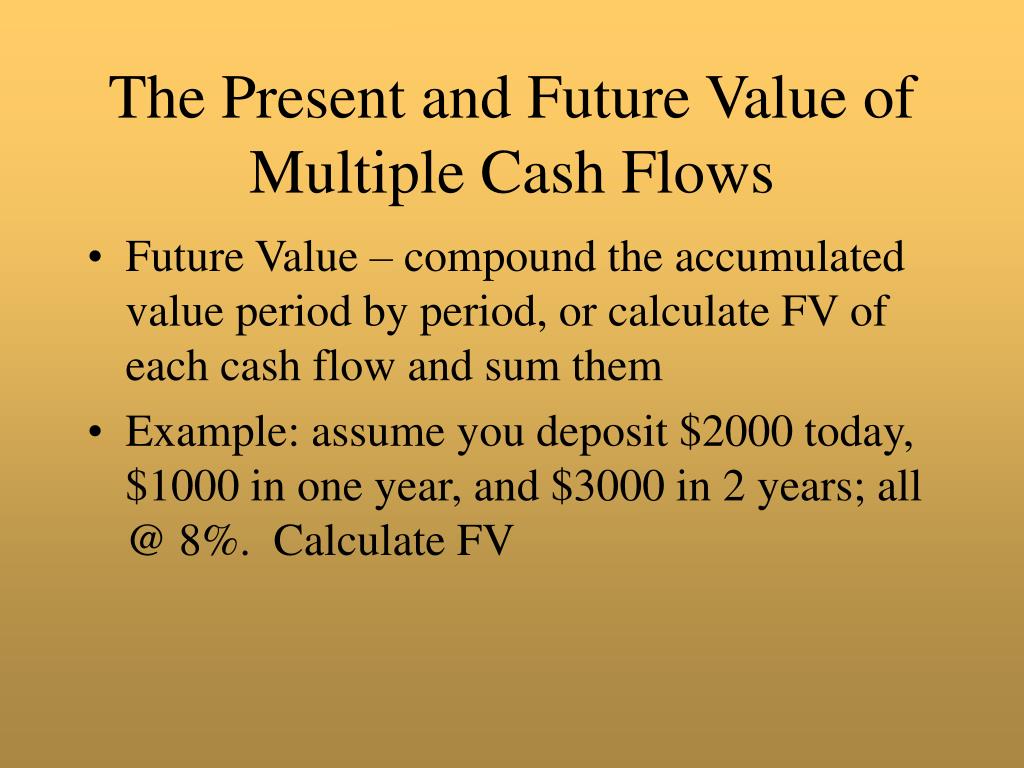 The Present and Future Value of Multiple Cash Flows

• Future Value – compound the accumulated value period by period, or calculate FV of each cash flow and sum them

• Example: assume you deposit \$2000 today, \$1000 in one year, and \$3000 in 2 years; all @ 8%.  Calculate FV